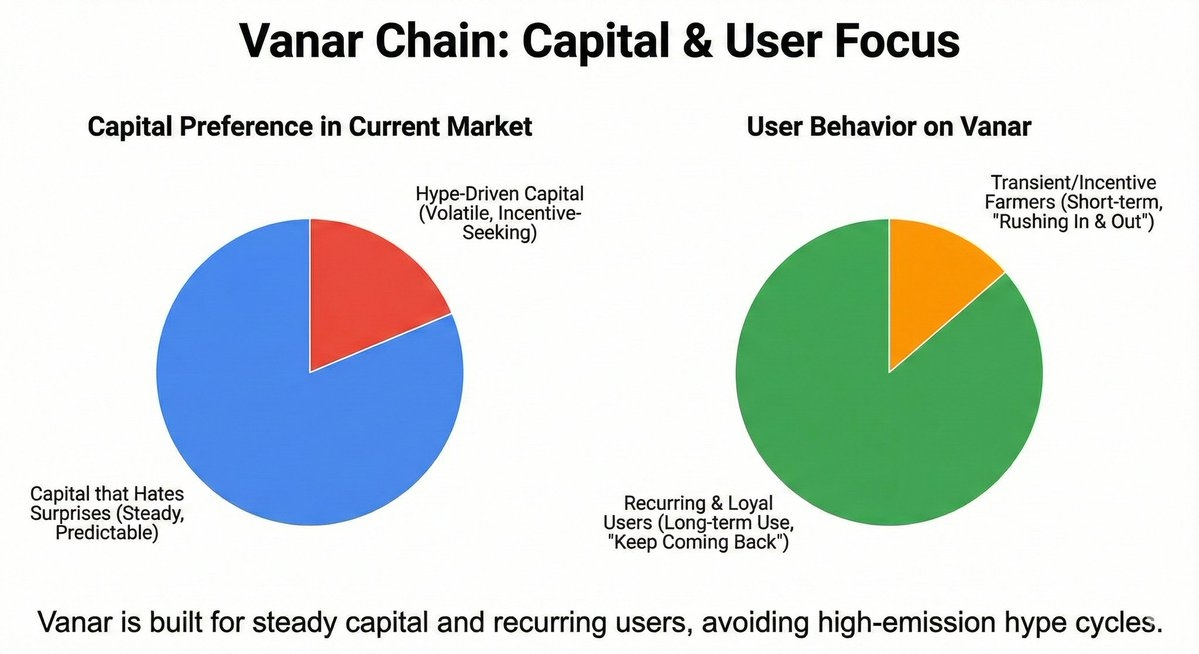 Vanar Chain: Capital & User Focus

Capital Preference in Current Market

Hype-Driven Capital (Volatile, Incentive-Seeking)

Capital that Hates Surprises (Steady, Predictable)

User Behavior on Vanar

Transient/Incentive Farmers (Short-term, "Rushing In & Out")

Recurring & Loyal Users (Long-term Use, "Keep Coming Back")

Vanar is built for steady capital and recurring users, avoiding high-emission hype cycles.